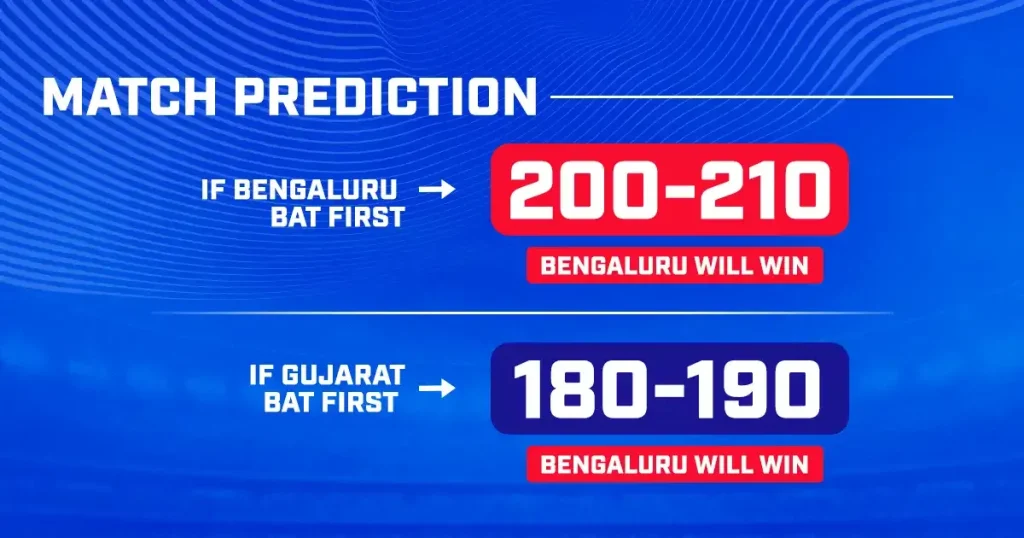 MATCH PREDICTION

IF BENGALURU BAT FIRST →

200-210

BENGALURU WILL WIN

IF GUJARAT BAT FIRST →

180-190

BENGALURU WILL WIN